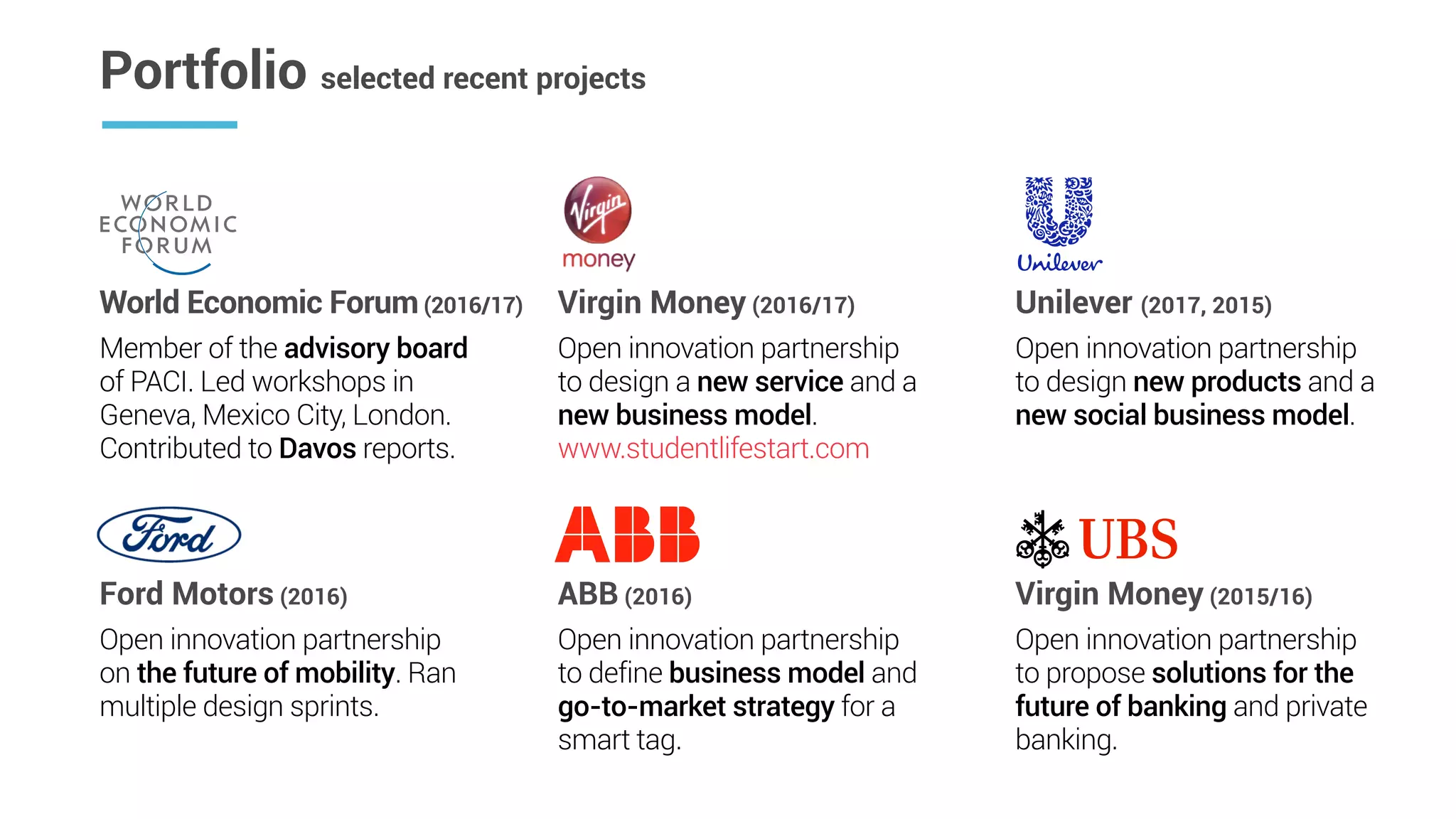 Portfolio selected recent projects

WORLD ECONOMIC FORUM

World Economic Forum (2016/17)

Member of the advisory board of PACI. Led workshops in Geneva, Mexico City, London. Contributed to Davos reports.

Virgin money

Virgin Money (2016/17)

Open innovation partnership to design a new service and a new business model.
www.studentlifestart.com

Unilever

Unilever (2017, 2015)

Open innovation partnership to design new products and a new social business model.

Ford

Ford Motors (2016)

Open innovation partnership on the future of mobility. Ran multiple design sprints.

ABB

ABB (2016)

Open innovation partnership to define business model and go-to-market strategy for a smart tag.

UBS

Virgin Money (2015/16)

Open innovation partnership to propose solutions for the future of banking and private banking.